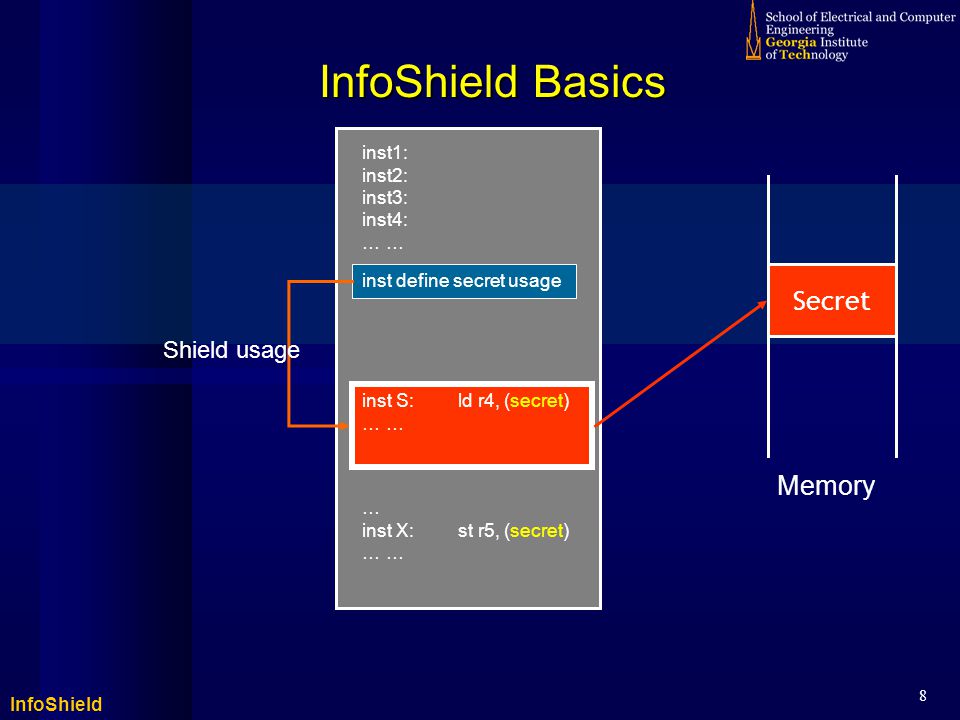 School of Electrical and Computer Engineering
Georgia Institute of Technology

InfoShield Basics

inst1:
inst2:
inst3:
inst4:
… …

inst define secret usage

Shield usage

inst S: ld r4, (secret)
… …

…
inst X: st r5, (secret)
… …

Secret

Memory

InfoShield

8